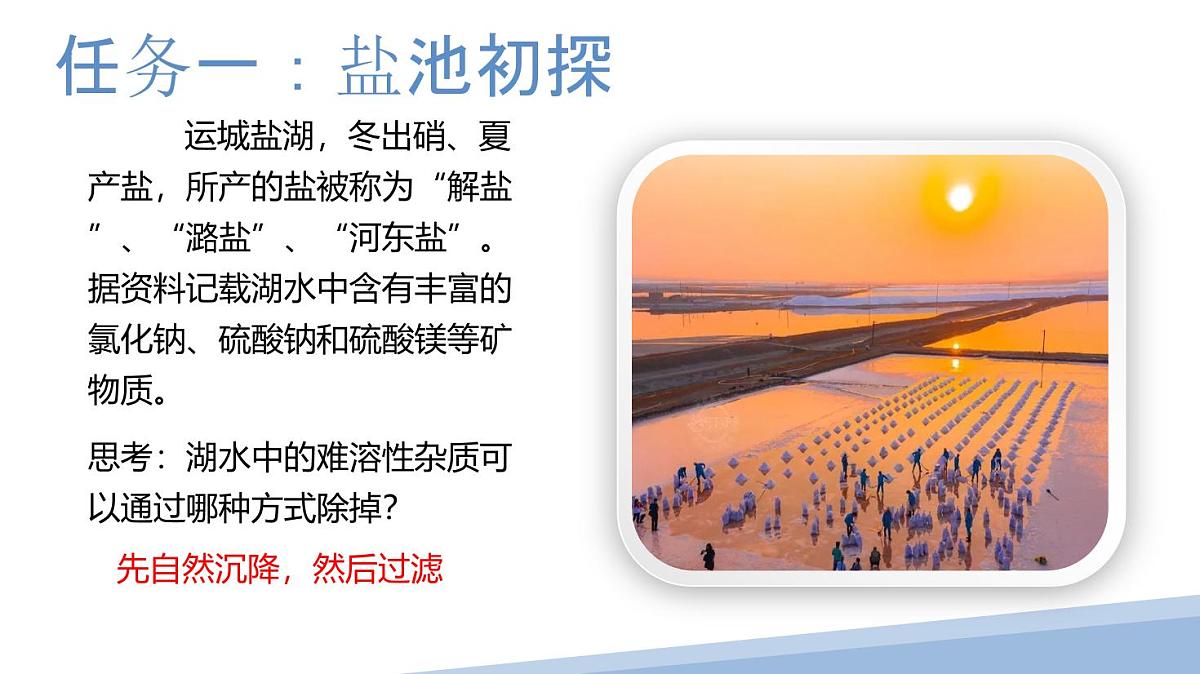 任务一：盐池初探

运城盐湖，冬出硝、夏产盐，所产的盐被称为“解盐”、“潞盐”、“河东盐”。据资料记载湖水中含有丰富的氯化钠、硫酸钠和硫酸镁等矿物质。

思考：湖水中的难溶性杂质可以通过哪种方式除掉?

先自然沉降，然后过滤